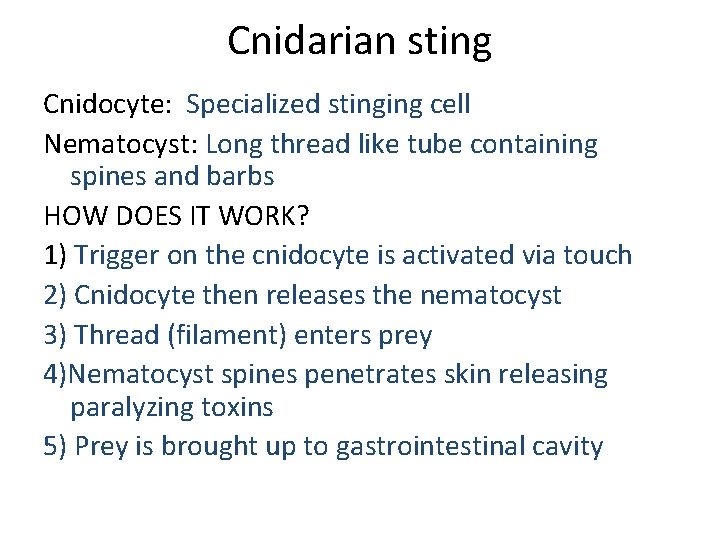 Cnidarian sting

Cnidocyte: Specialized stinging cell

Nematocyst: Long thread like tube containing spines and barbs

HOW DOES IT WORK?

1) Trigger on the cnidocyte is activated via touch

2) Cnidocyte then releases the nematocyst

3) Thread (filament) enters prey

4)Nematocyst spines penetrates skin releasing paralyzing toxins

5) Prey is brought up to gastrointestinal cavity